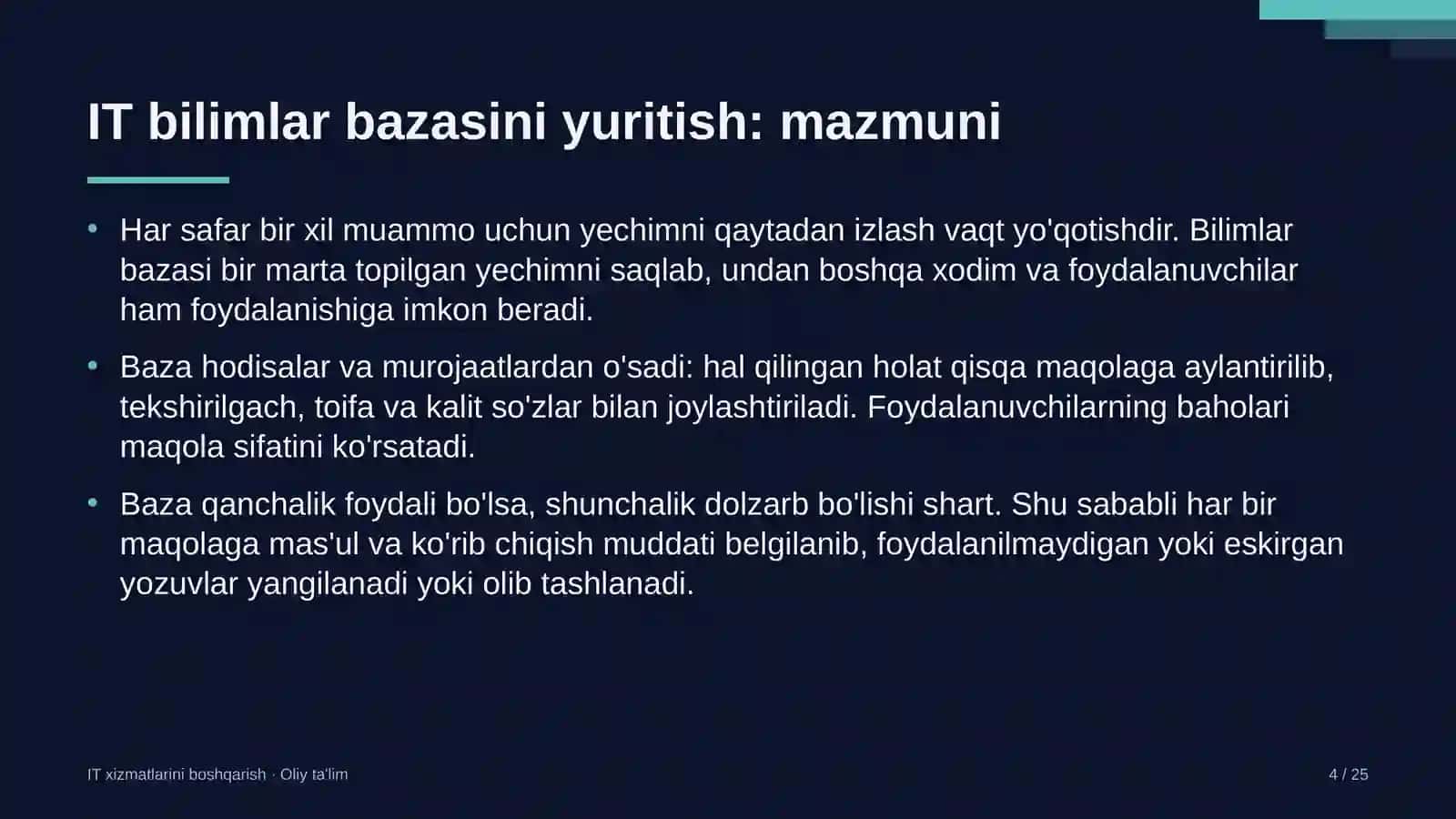 IT bilimlar bazasini yuritish: mazmuni

• Har safar bir xil muammo uchun yechimni qaytadan izlash vaqt yo'qotishdir. Bilimlar bazasi bir marta topilgan yechimni saqlab, undan boshqa xodim va foydalanuvchilar ham foydalanishiga imkon beradi.

• Baza hodisalar va murojaatlardan o'sadi: hal qilingan holat qisqa maqolaga aylantirilib, tekshirilgach, toifa va kalit so'zlar bilan joylashtiriladi. Foydalanuvchilarning baholari maqola sifatini ko'rsatadi.

• Baza qanchalik foydali bo'lsa, shunchalik dolzarb bo'lishi shart. Shu sababli har bir maqolaga mas'ul va ko'rib chiqish muddati belgilanib, foydalanilmaydigan yoki eskirgan yozuvlar yangilanadi yoki olib tashlanadi.

IT xizmatlarini boshqarish · Oliy ta'lim

4 / 25